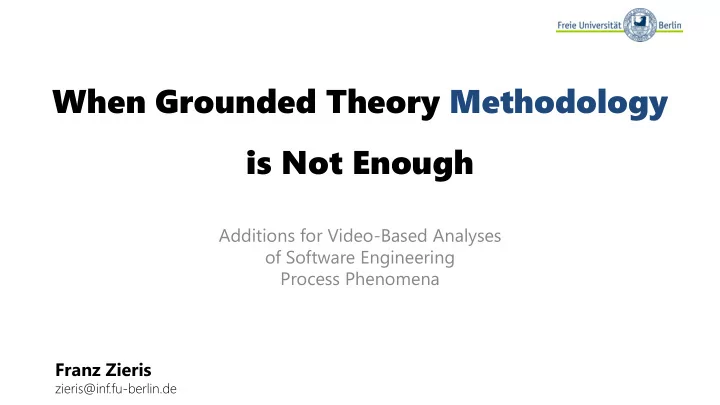 Freie Universität Berlin

When Grounded Theory Methodology is Not Enough

Additions for Video-Based Analyses of Software Engineering Process Phenomena

Franz Zieris
zieris@inf.fu-berlin.de